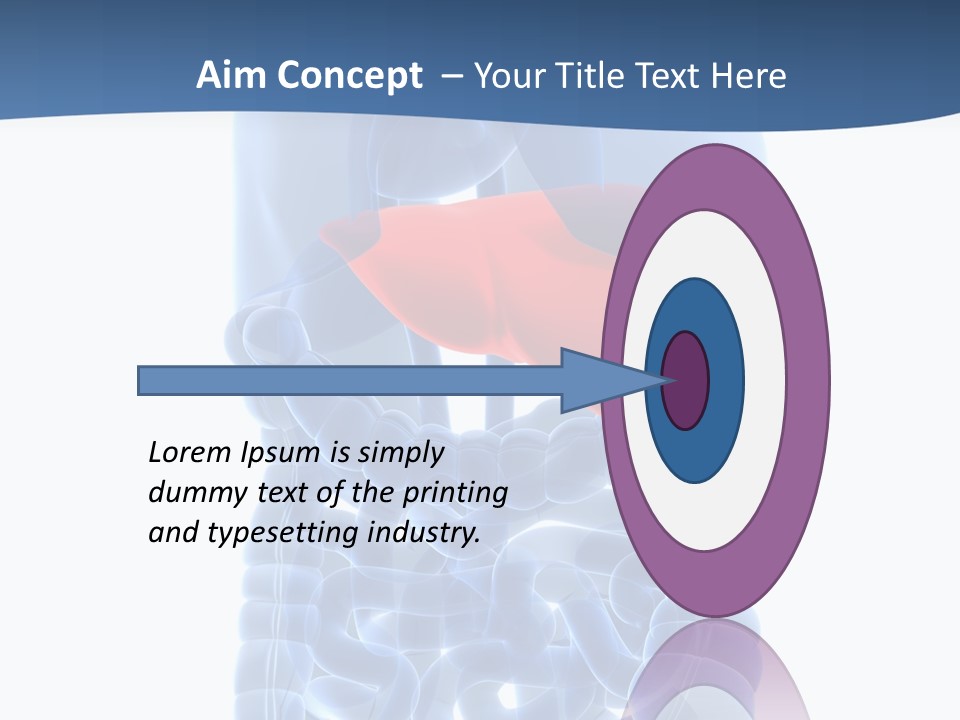 Aim Concept – Your Title Text Here

Lorem Ipsum is simply dummy text of the printing and typesetting industry.